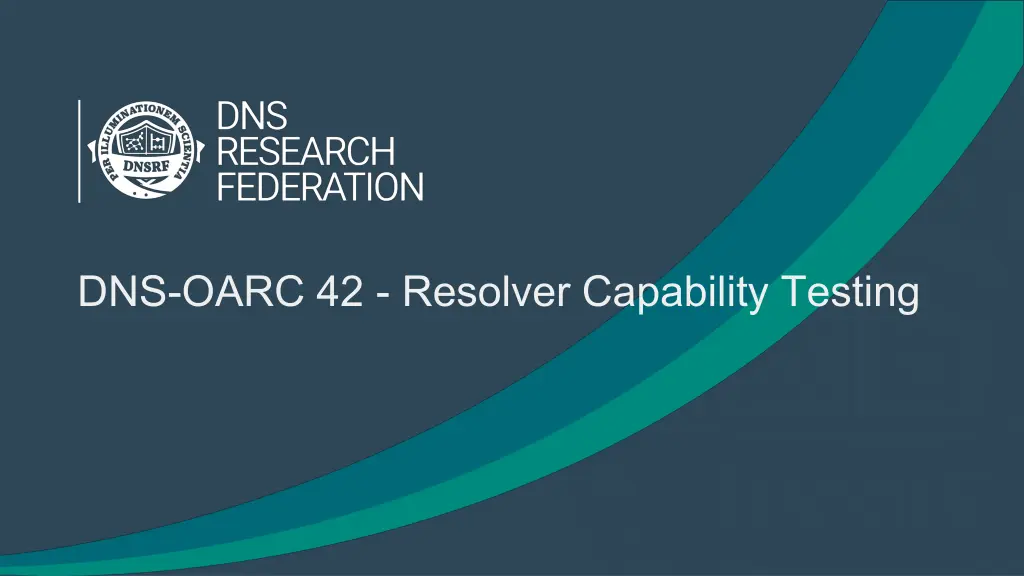 PER ILLUMINATIONEM SCIENTIA
DNSRF

DNS
RESEARCH
FEDERATION

DNS-OARC 42 - Resolver Capability Testing